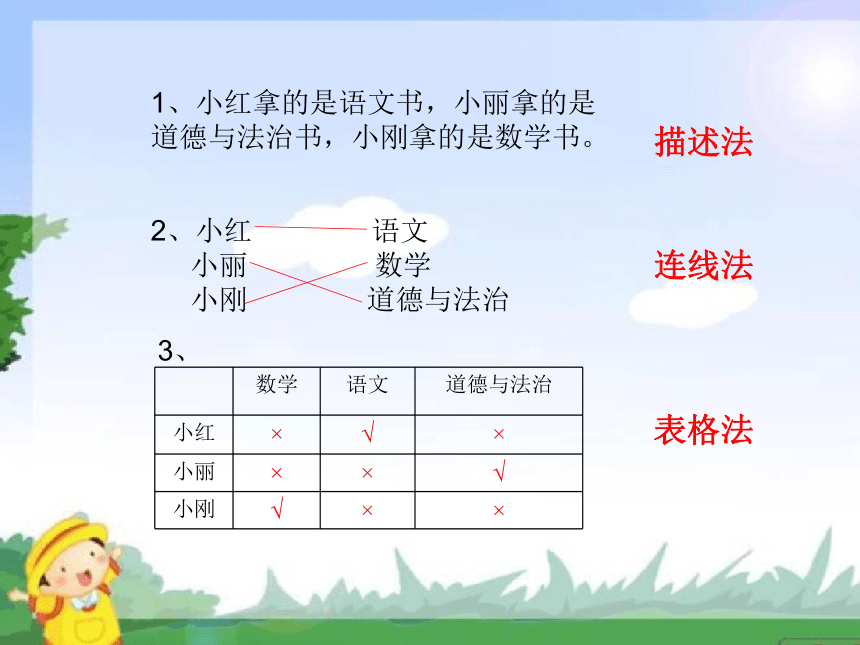 1、小红拿的是语文书，小丽拿的是道德与法治书，小刚拿的是数学书。

描述法

2、小红 语文
小丽 数学
小刚 道德与法治

连线法

3、

| | 数学 | 语文 | 道德与法治 |
|---|---|---|---|
| 小红 | × | √ | × |
| 小丽 | × | × | √ |
| 小刚 | √ | × | × |

表格法